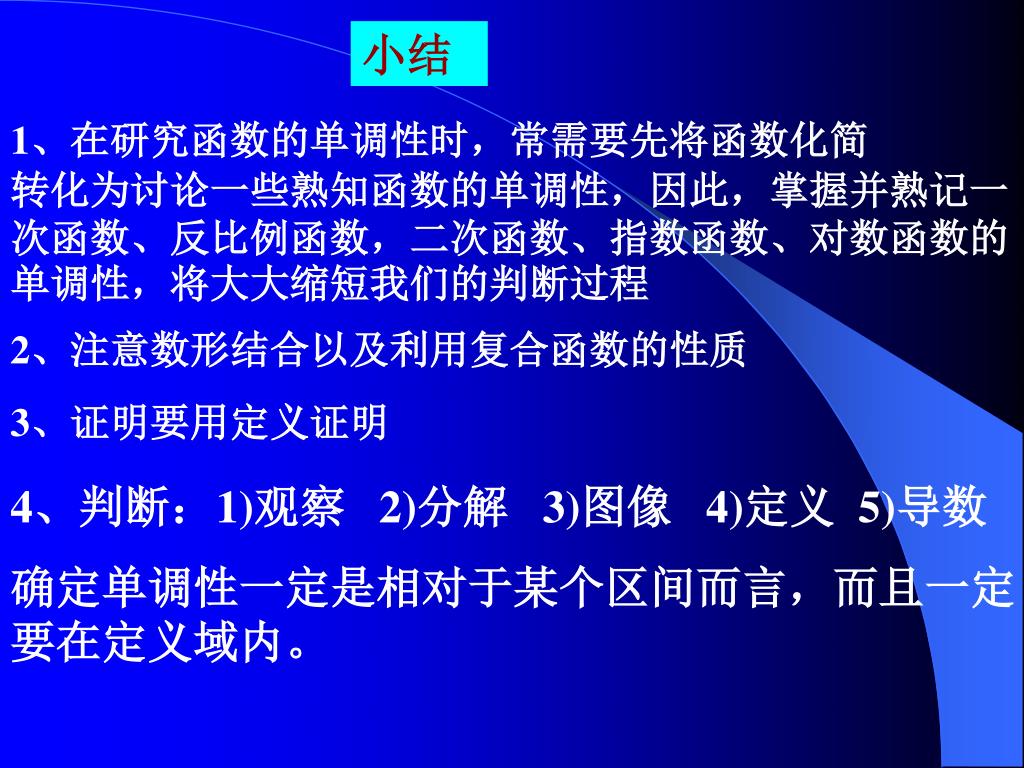 小结

1、在研究函数的单调性时，常需要先将函数化简转化为讨论一些熟知函数的单调性，因此，掌握并熟记一次函数、反比例函数，二次函数、指数函数、对数函数的单调性，将大大缩短我们的判断过程

2、注意数形结合以及利用复合函数的性质

3、证明要用定义证明

4、判断：1)观察 2)分解 3)图像 4)定义 5)导数

确定单调性一定是相对于某个区间而言，而且一定要在定义域内。